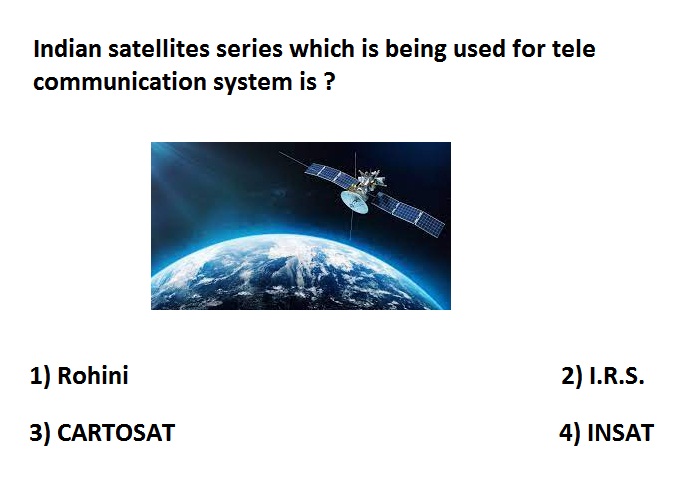 Indian satellites series which is being used for tele communication system is ?

1) Rohini

2) I.R.S.

3) CARTOSAT

4) INSAT